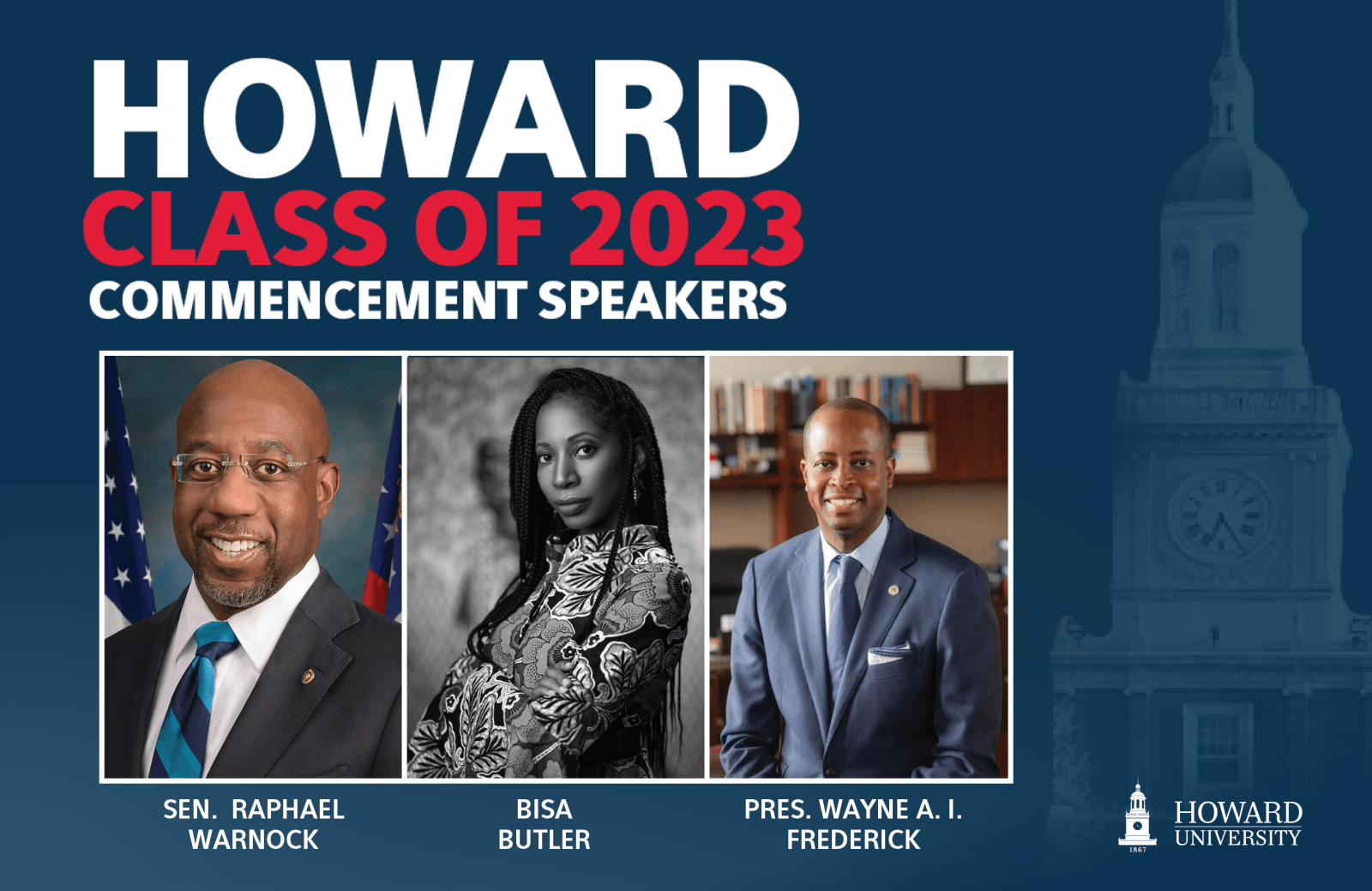 HOWARD
CLASS OF 2023
COMMENCEMENT SPEAKERS

SEN. RAPHAEL WARNOCK

BISA BUTLER

PRES. WAYNE A. I. FREDERICK

1867
HOWARD UNIVERSITY